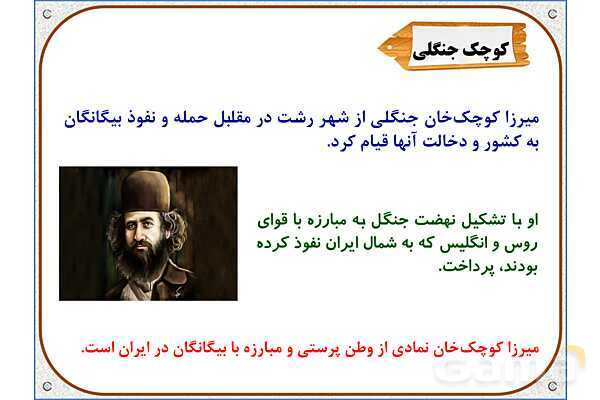 کوچک جنگلی

میرزا کوچک‌خان جنگلی از شهر رشت در مقلبل حمله و نفوذ بیگانگان به کشور و دخالت آنها قیام کرد.

او با تشکیل نهضت جنگل به مبارزه با قوای روس و انگلیس که به شمال ایران نفوذ کرده بودند، پرداخت.

میرزا کوچک‌خان نمادی از وطن پرستی و مبارزه با بیگانگان در ایران است.